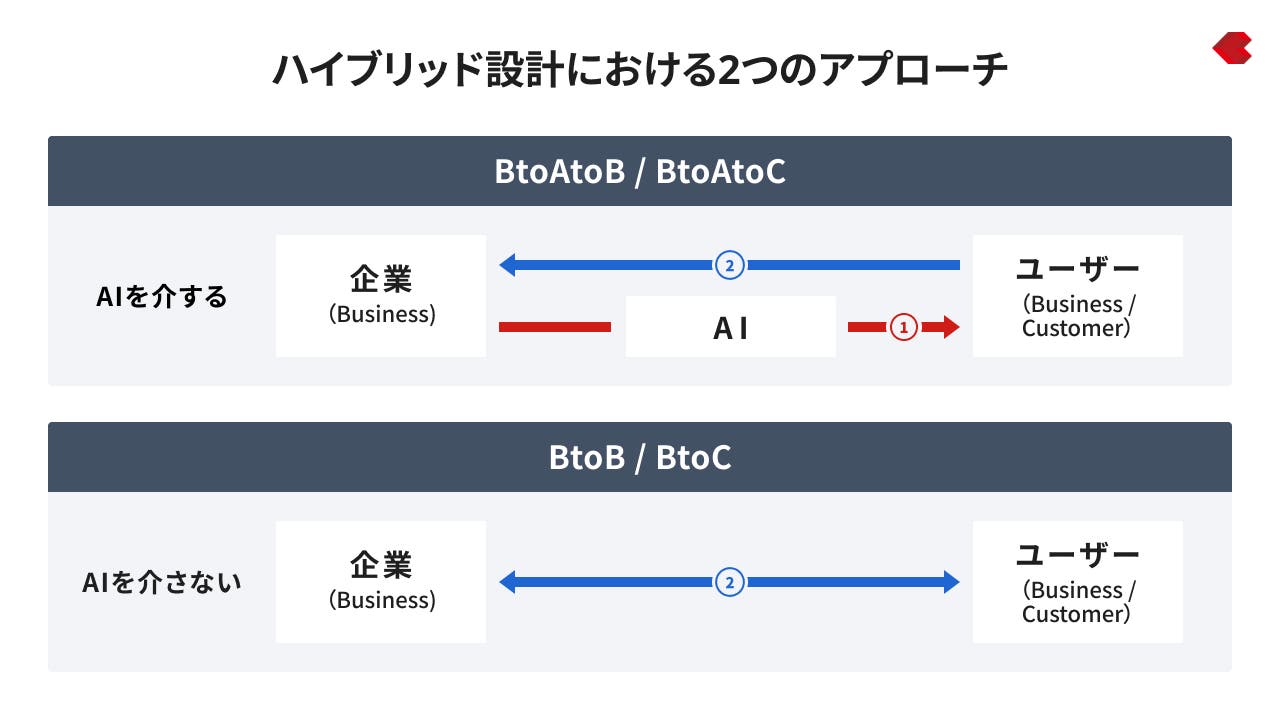 ハイブリッド設計における2つのアプローチ

BtoAtoB / BtoAtoC

AIを介する

企業
(Business)

②

AI

①

ユーザー
(Business / Customer)

BtoB / BtoC

AIを介さない

企業
(Business)

②

ユーザー
(Business / Customer)